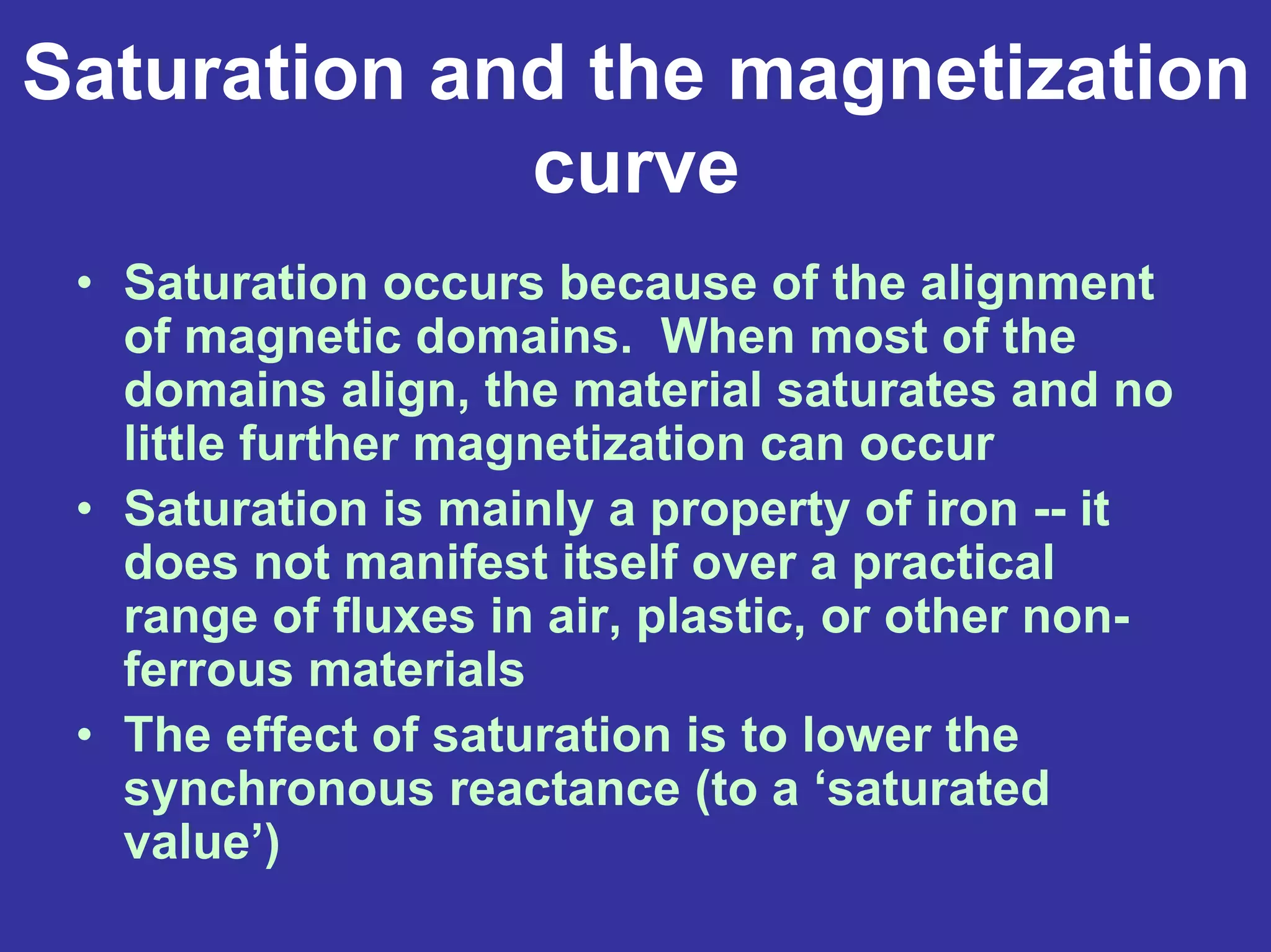 Saturation and the magnetization curve

• Saturation occurs because of the alignment of magnetic domains. When most of the domains align, the material saturates and no little further magnetization can occur

• Saturation is mainly a property of iron -- it does not manifest itself over a practical range of fluxes in air, plastic, or other non-ferrous materials

• The effect of saturation is to lower the synchronous reactance (to a ‘saturated value’)